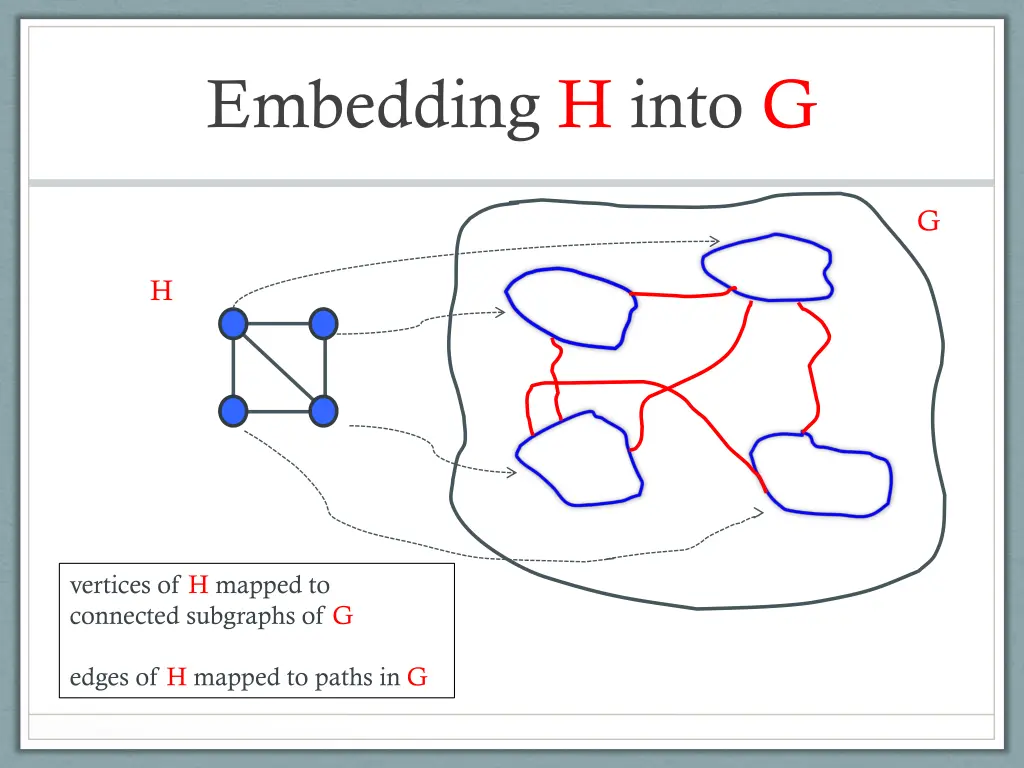 Embedding H into G

G

H

vertices of H mapped to connected subgraphs of G

edges of H mapped to paths in G